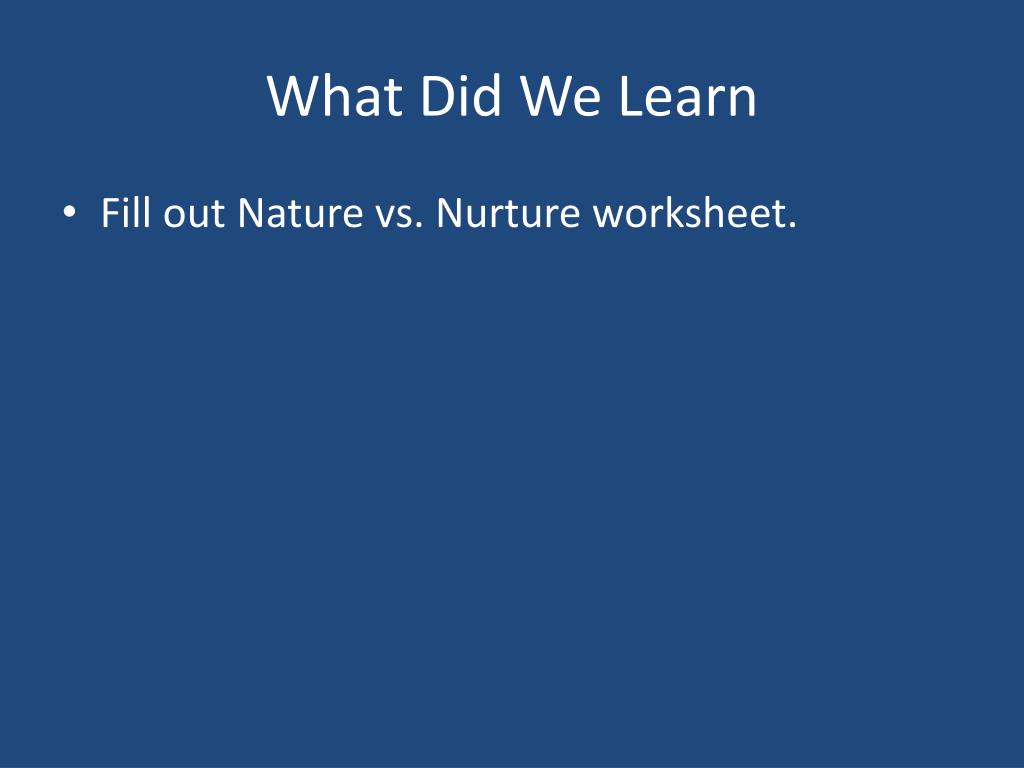 What Did We Learn

• Fill out Nature vs. Nurture worksheet.